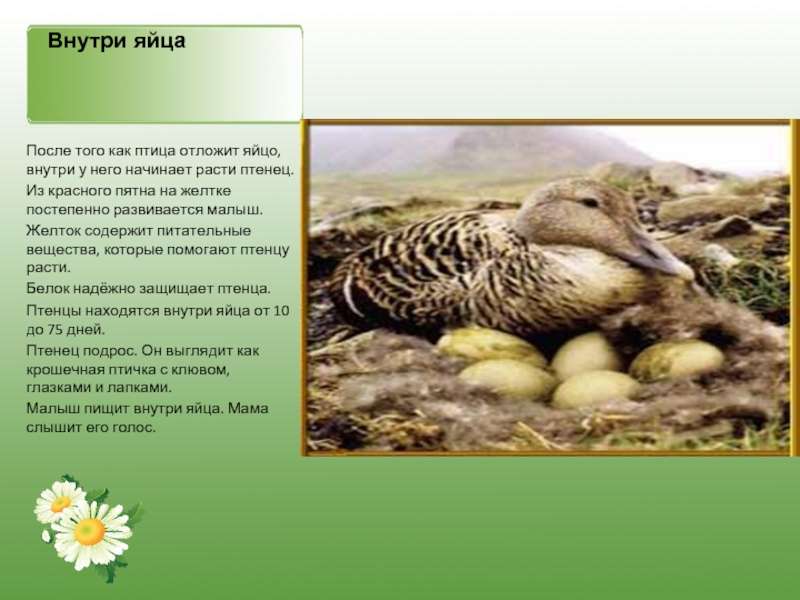 Внутри яйца

После того как птица отложит яйцо, внутри у него начинает расти птенец.

Из красного пятна на желтке постепенно развивается малыш.

Желток содержит питательные вещества, которые помогают птенцу расти.

Белок надёжно защищает птенца.

Птенцы находятся внутри яйца от 10 до 75 дней.

Птенец подрос. Он выглядит как крошечная птичка с клювом, глазками и лапками.

Малыш пищит внутри яйца. Мама слышит его голос.